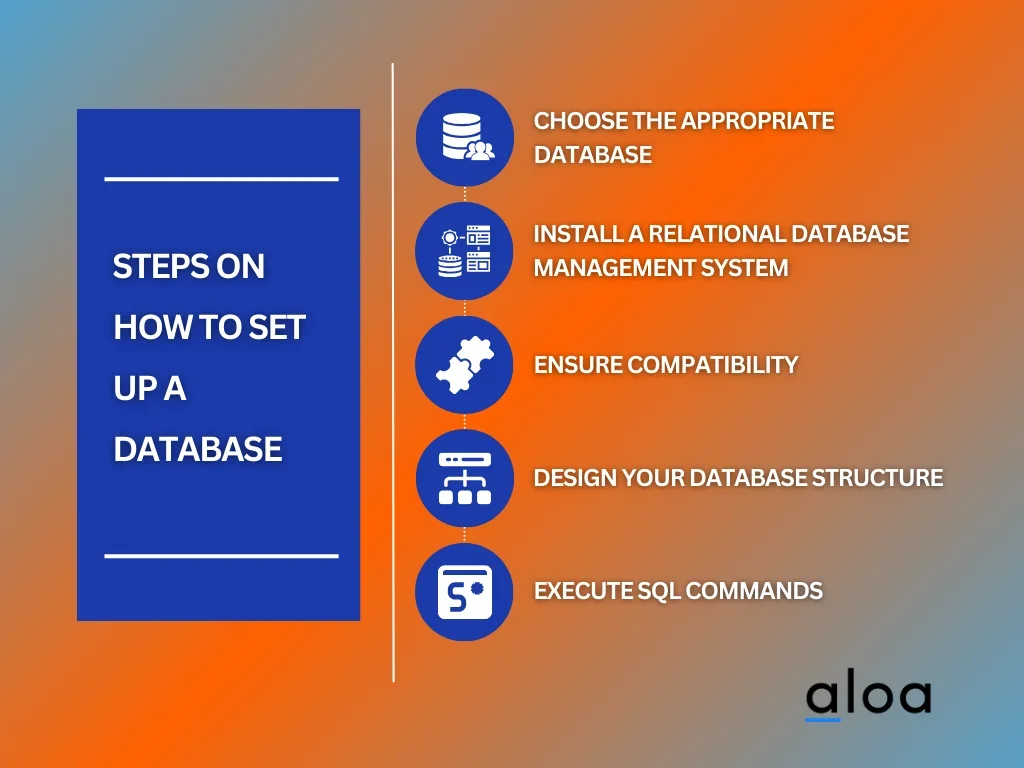 STEPS ON HOW TO SET UP A DATABASE

CHOOSE THE APPROPRIATE DATABASE

INSTALL A RELATIONAL DATABASE MANAGEMENT SYSTEM

ENSURE COMPATIBILITY

DESIGN YOUR DATABASE STRUCTURE

EXECUTE SQL COMMANDS

aloa